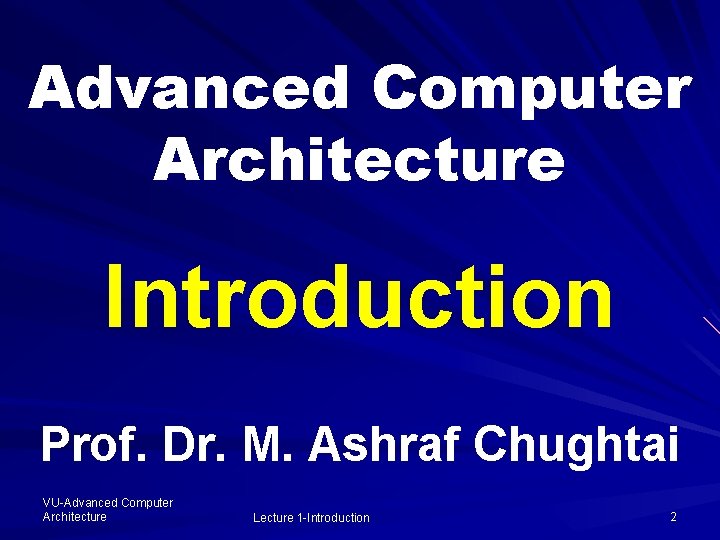 Advanced Computer Architecture

Introduction

Prof. Dr. M. Ashraf Chughtai

VU-Advanced Computer Architecture

Lecture 1-Introduction

2